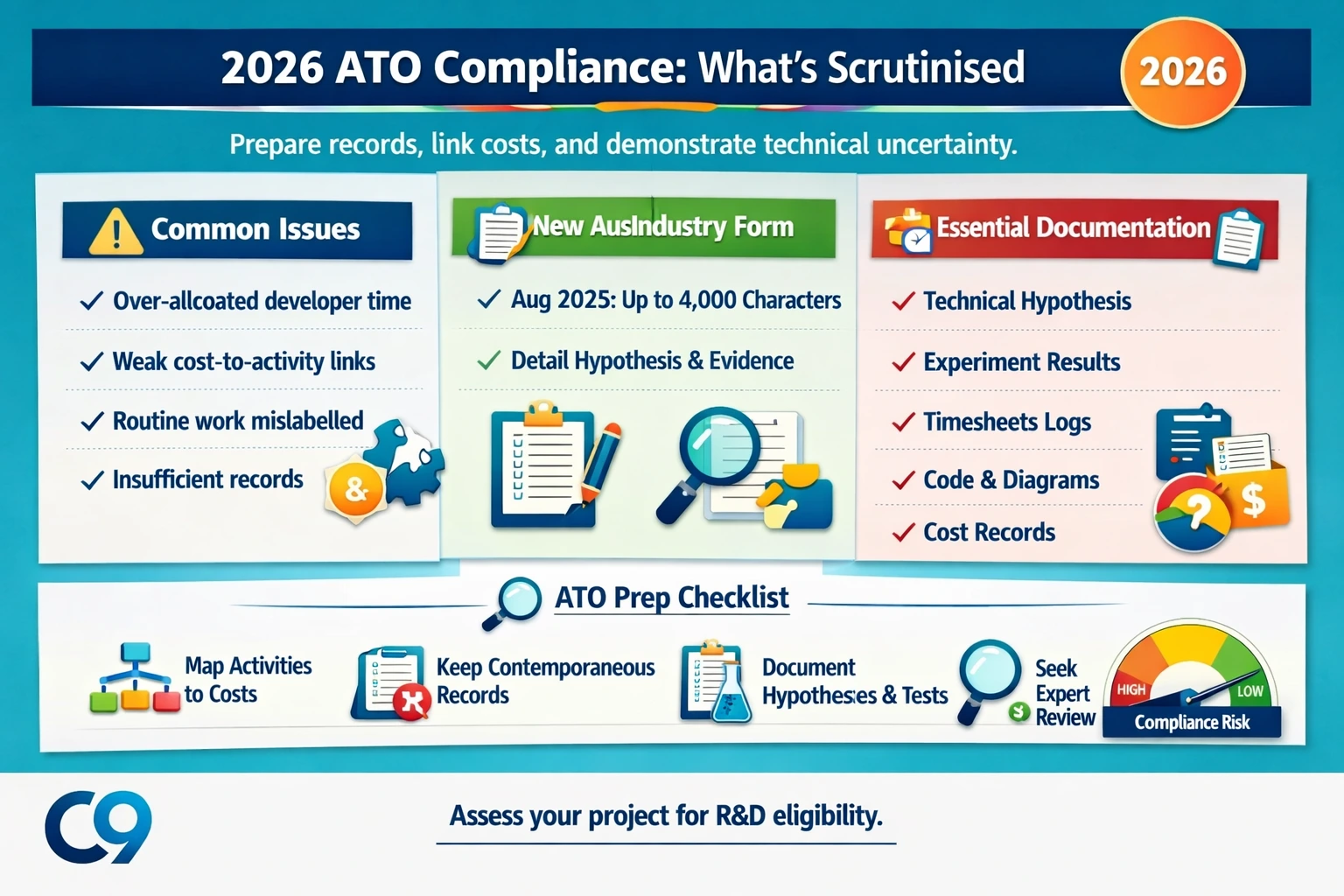 2026 ATO Compliance: What's Scrutinised

2026

Prepare records, link costs, and demonstrate technical uncertainty.

Common Issues

✓ Over-allcoated developer time

✓ Weak cost-to-activity links

✓ Routine work mislabelled

✓ Insufficient records

&

New AusIndustry Form

✓ Aug 2025: Up to 4,000 Characters

✓ Detail Hypothesis & Evidence

Essential Documentation

✓ Technical Hypothesis

✓ Experiment Results

✓ Timesheets Logs

✓ Code & Diagrams

✓ Cost Records

?

$

ATO Prep Checklist

Map Activities to Costs

Keep Contemporaneous Records

Document Hypotheses & Tests

Seek Expert Review

HIGH

LOW

Compliance Risk

C9

Assess your project for R&D eligibility.